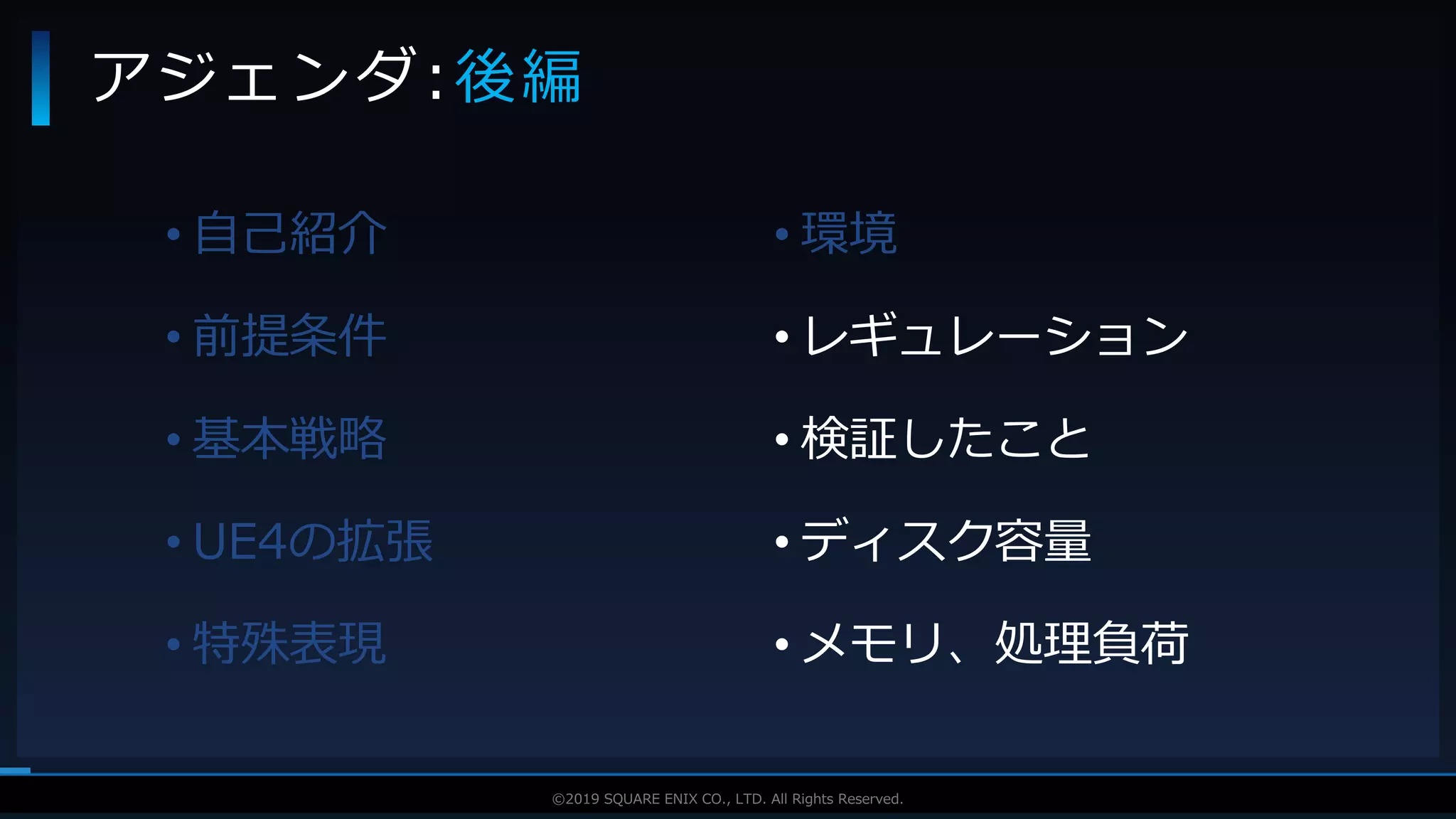 アジェンダ:後編

• 自己紹介
• 前提条件
• 基本戦略
• UE4の拡張
• 特殊表現

• 環境
• レギュレーション
• 検証したこと
• ディスク容量
• メモリ、処理負荷

©2019 SQUARE ENIX CO., LTD. All Rights Reserved.